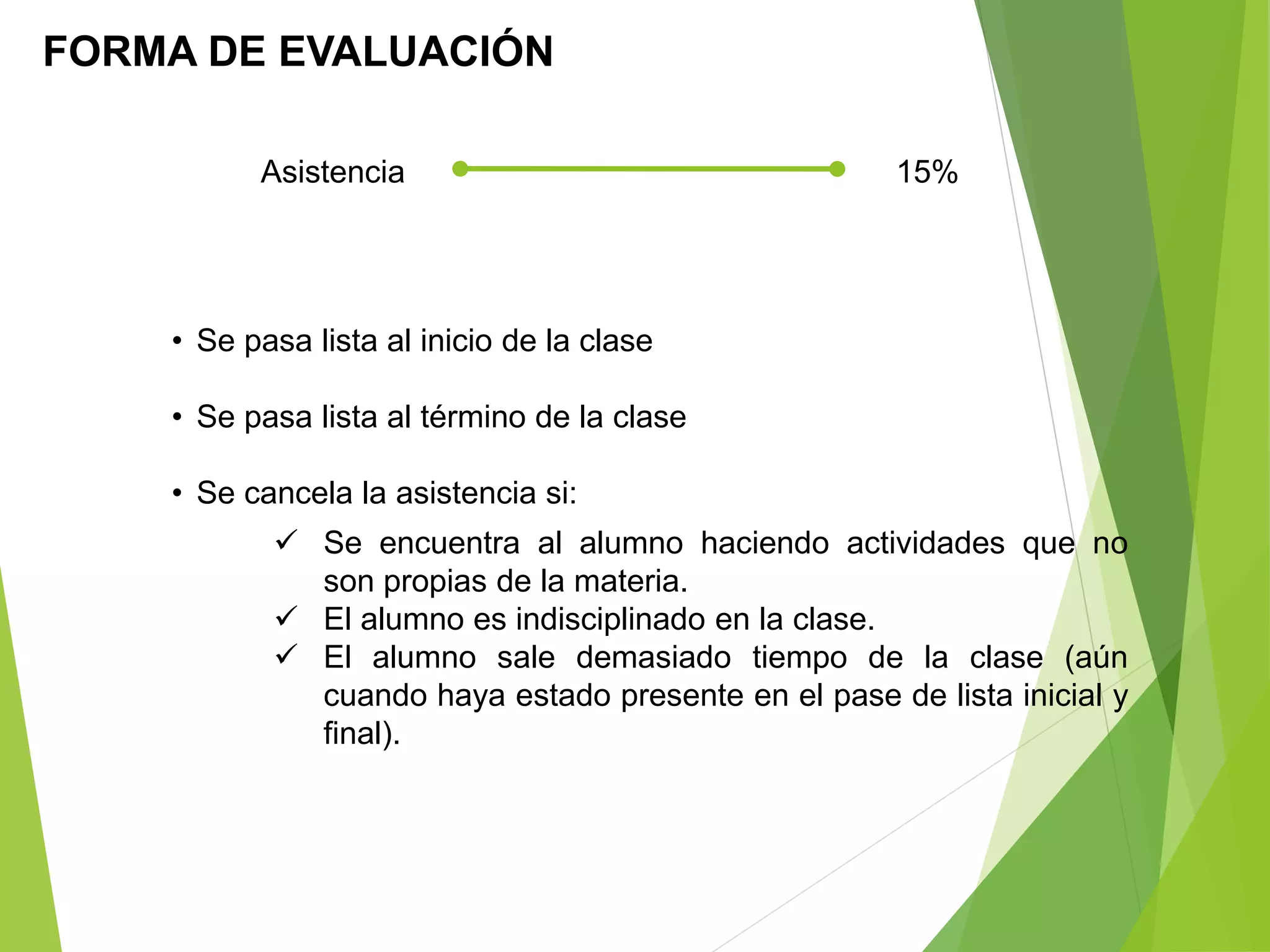 FORMA DE EVALUACIÓN

Asistencia 15%

• Se pasa lista al inicio de la clase

• Se pasa lista al término de la clase

• Se cancela la asistencia si:

✓ Se encuentra al alumno haciendo actividades que no son propias de la materia.
✓ El alumno es indisciplinado en la clase.
✓ El alumno sale demasiado tiempo de la clase (aún cuando haya estado presente en el pase de lista inicial y final).